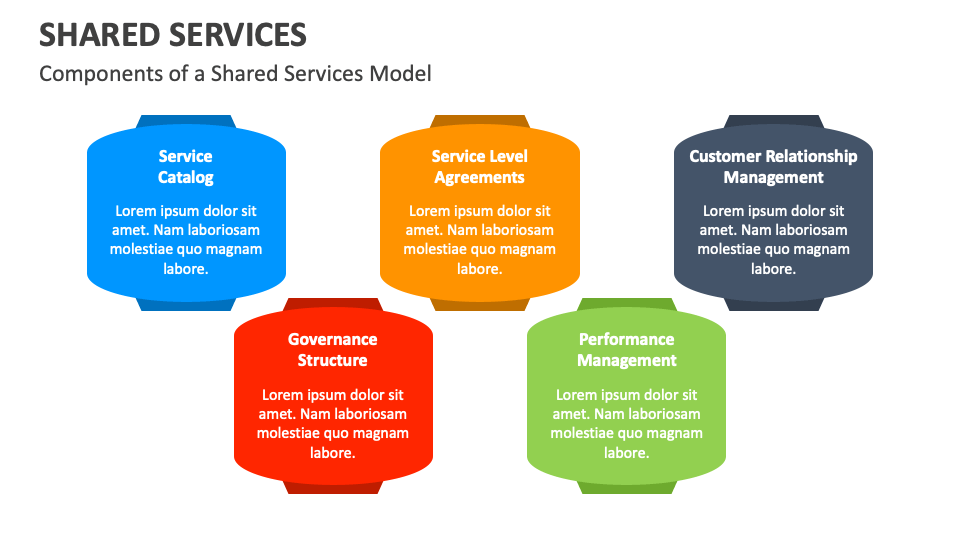 SHARED SERVICES

Components of a Shared Services Model

Service Catalog

Lorem ipsum dolor sit amet. Nam laboriosam molestiae quo magnam labore.

Service Level Agreements

Lorem ipsum dolor sit amet. Nam laboriosam molestiae quo magnam labore.

Customer Relationship Management

Lorem ipsum dolor sit amet. Nam laboriosam molestiae quo magnam labore.

Governance Structure

Lorem ipsum dolor sit amet. Nam laboriosam molestiae quo magnam labore.

Performance Management

Lorem ipsum dolor sit amet. Nam laboriosam molestiae quo magnam labore.